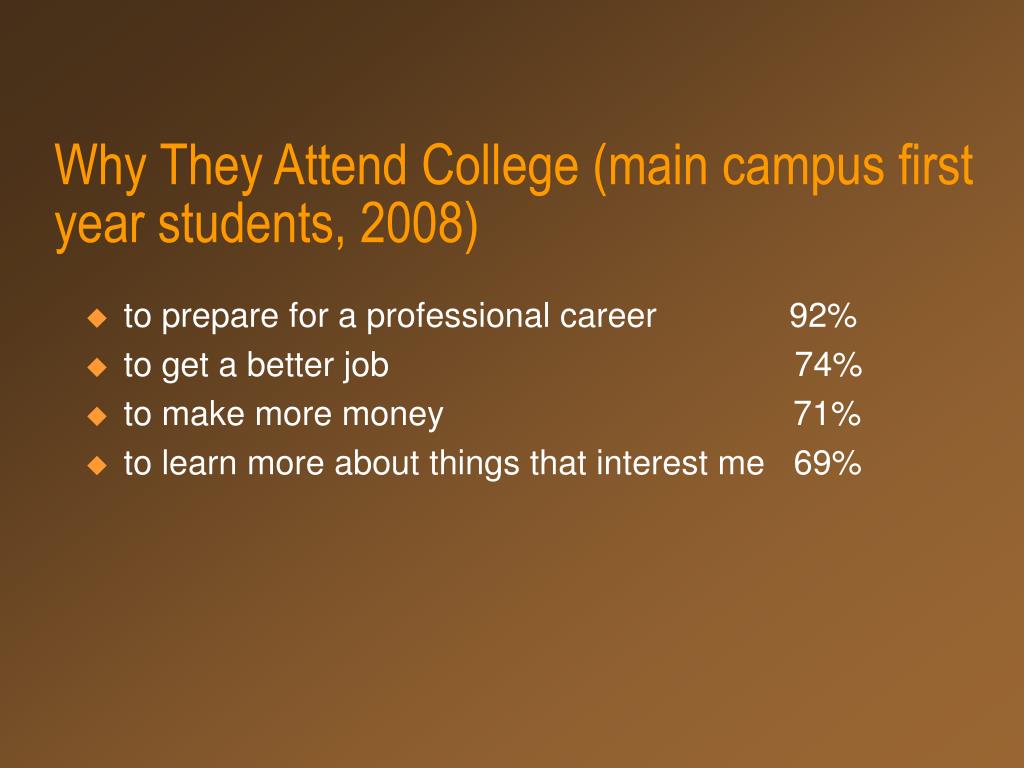 Why They Attend College (main campus first year students, 2008)

- to prepare for a professional career 92%
- to get a better job 74%
- to make more money 71%
- to learn more about things that interest me 69%